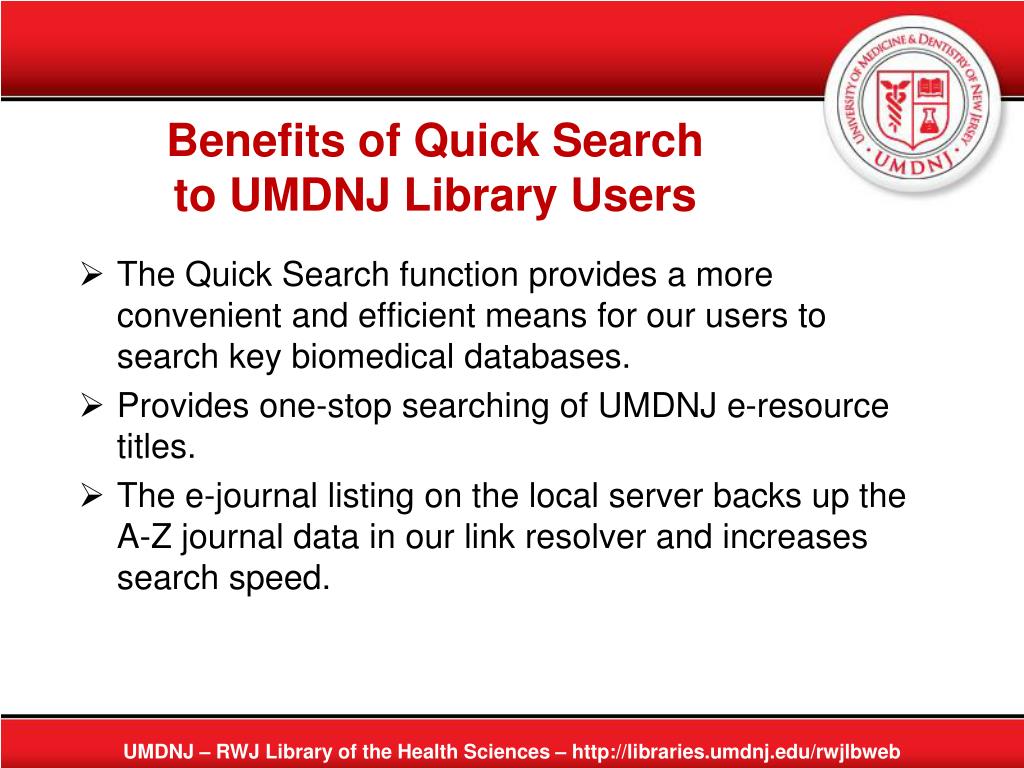 UNIVERSITY OF MEDICINE & DENTISTRY OF NEW JERSEY
UMDNJ

Benefits of Quick Search to UMDNJ Library Users

➢ The Quick Search function provides a more convenient and efficient means for our users to search key biomedical databases.
➢ Provides one-stop searching of UMDNJ e-resource titles.
➢ The e-journal listing on the local server backs up the A-Z journal data in our link resolver and increases search speed.

UMDNJ – RWJ Library of the Health Sciences – http://libraries.umdnj.edu/rwjlbweb